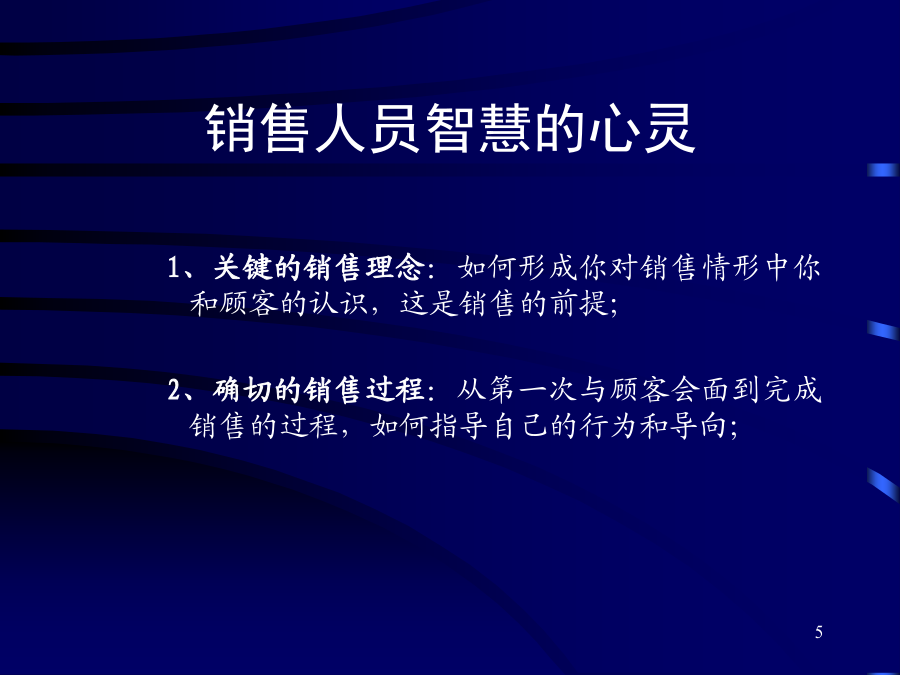 销售人员智慧的心灵

1、关键的销售理念：如何形成你对销售情形中你和顾客的认识，这是销售的前提;

2、确切的销售过程：从第一次与顾客会面到完成销售的过程，如何指导自己的行为和导向;

5